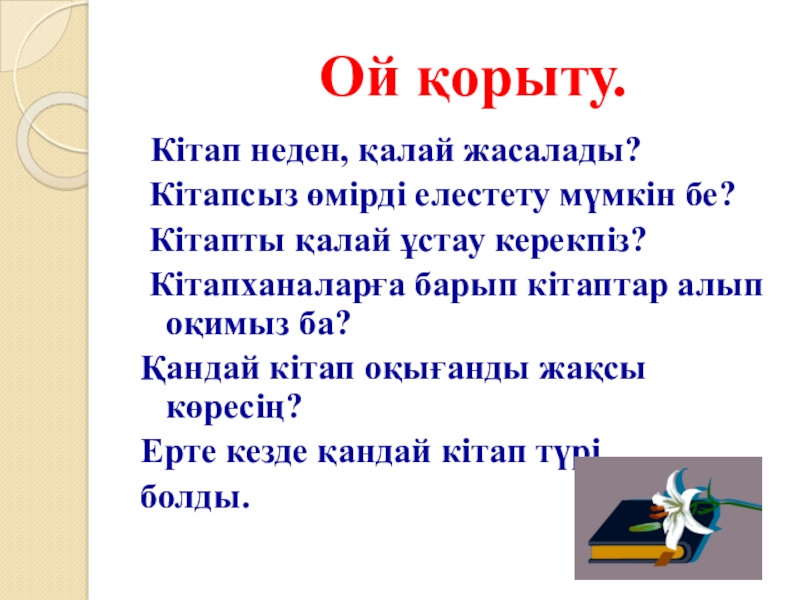 Ой қорыту.

Кітап неден, қалай жасалады?

Кітапсыз өмірді елестету мүмкін бе?

Кітапты қалай ұстау керекпіз?

Кітапханаларға барып кітаптар алып оқимыз ба?

Қандай кітап оқығанды жақсы көресің?

Ерте кезде қандай кітап түрі болды.